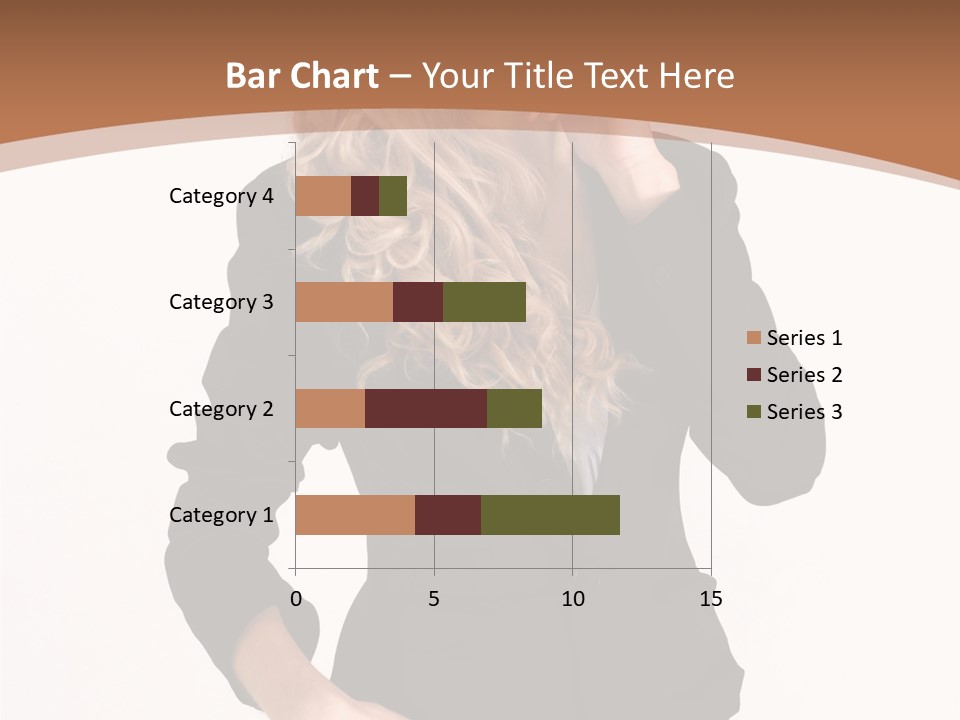 Bar Chart – Your Title Text Here

Category 4
Category 3
Category 2
Category 1

0
5
10
15

Series 1
Series 2
Series 3